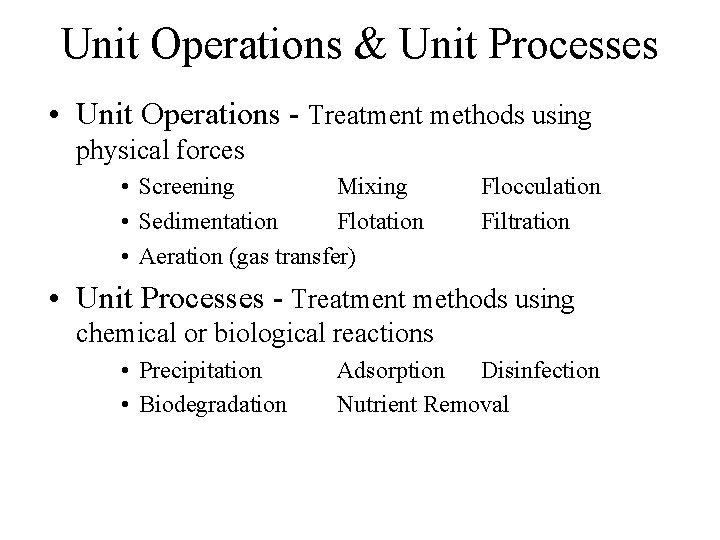 Unit Operations & Unit Processes

• Unit Operations - Treatment methods using physical forces

• Screening Mixing Flocculation
• Sedimentation Flotation Filtration
• Aeration (gas transfer)

• Unit Processes - Treatment methods using chemical or biological reactions

• Precipitation Adsorption Disinfection
• Biodegradation Nutrient Removal